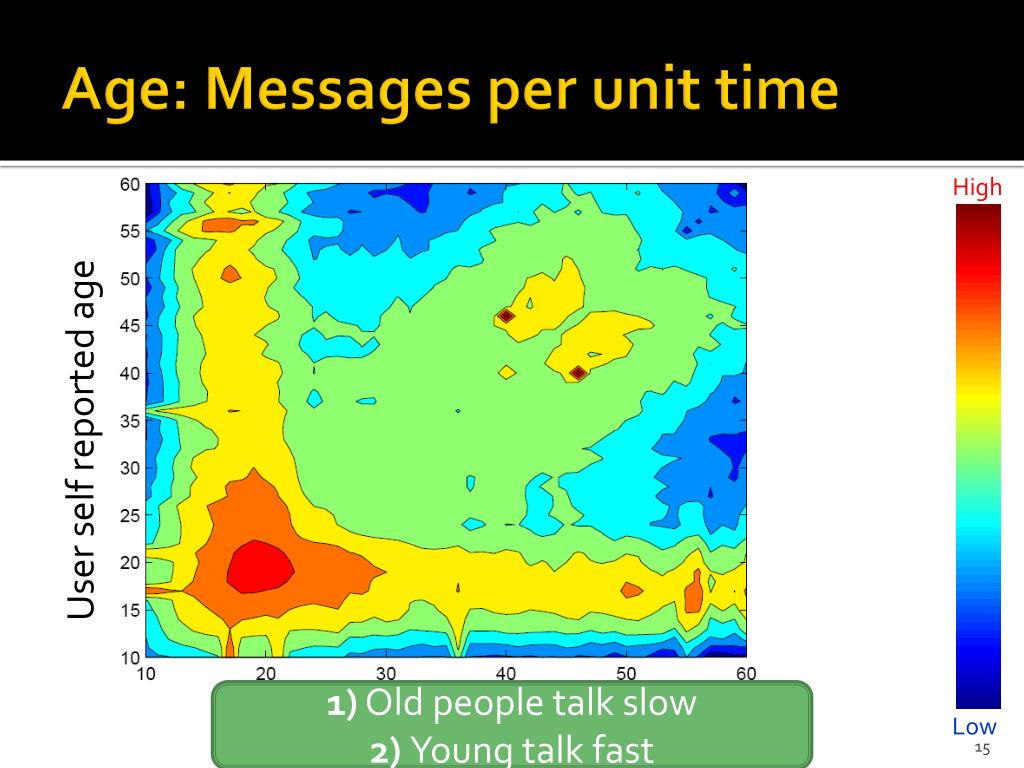 Age: Messages per unit time

User self reported age

60
55
50
45
40
35
30
25
20
15
10

10 20 30 40 50 60

High

Low

1) Old people talk slow
2) Young talk fast

15